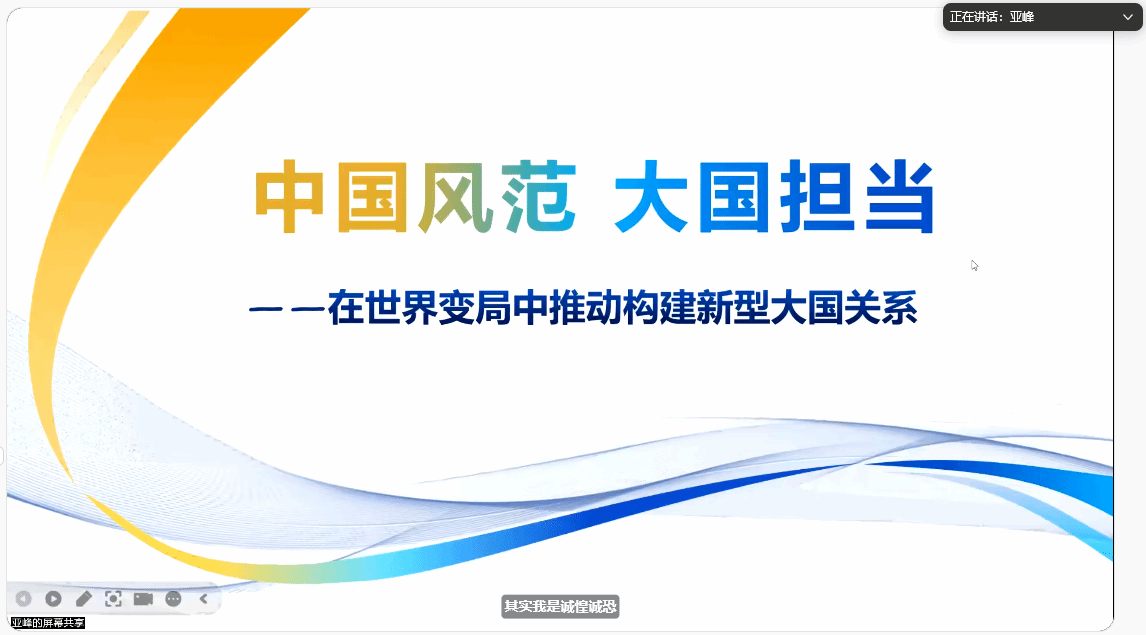 正在讲话：亚峰

中国风范 大国担当

——在世界变局中推动构建新型大国关系

其实我是诚惶诚恐

亚峰的屏幕共享